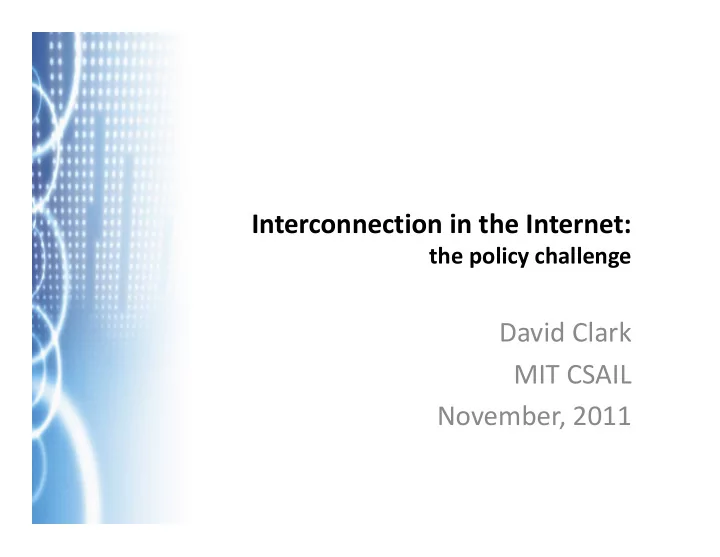 Interconnection in the Internet:
the policy challenge

David Clark
MIT CSAIL
November, 2011